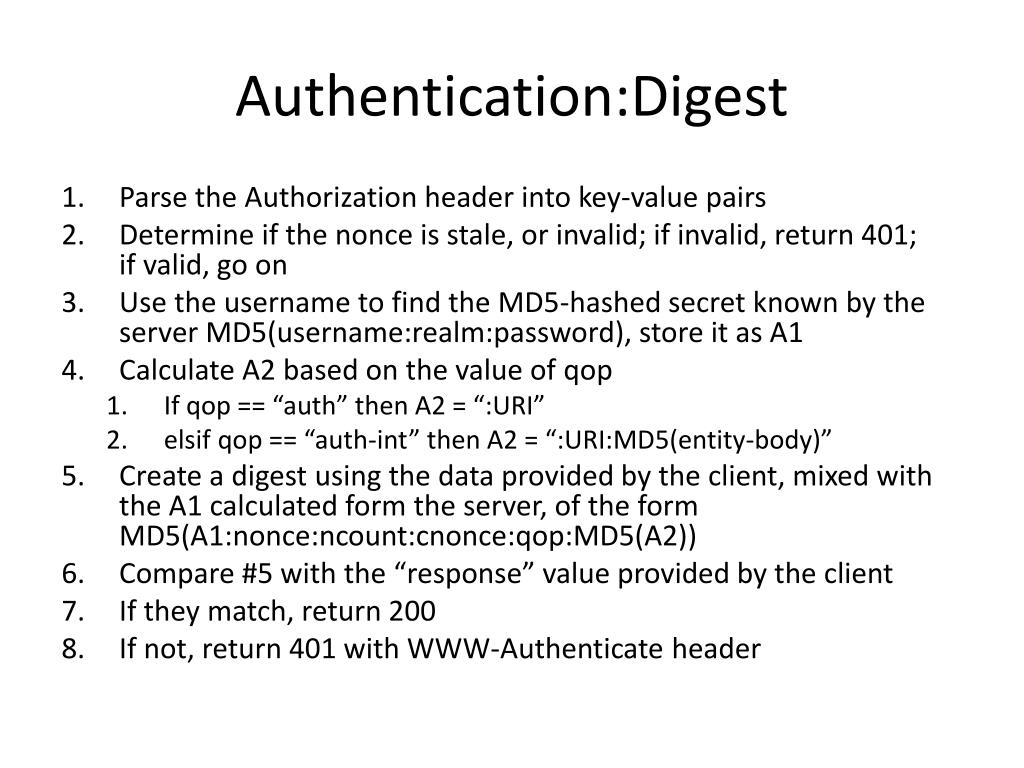 Authentication:Digest

1. Parse the Authorization header into key-value pairs
2. Determine if the nonce is stale, or invalid; if invalid, return 401; if valid, go on
3. Use the username to find the MD5-hashed secret known by the server MD5(username:realm:password), store it as A1
4. Calculate A2 based on the value of qop
 1. If qop == “auth” then A2 = “:URI”
 2. elsif qop == “auth-int” then A2 = “:URI:MD5(entity-body)”
5. Create a digest using the data provided by the client, mixed with the A1 calculated form the server, of the form MD5(A1:nonce:ncount:cnonce:qop:MD5(A2))
6. Compare #5 with the “response” value provided by the client
7. If they match, return 200
8. If not, return 401 with WWW-Authenticate header